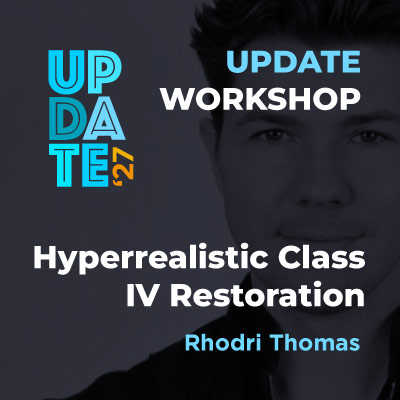 UP
DA
TE
'27

UPDATE
WORKSHOP

Hyperrealistic Class IV Restoration

Rhodri Thomas